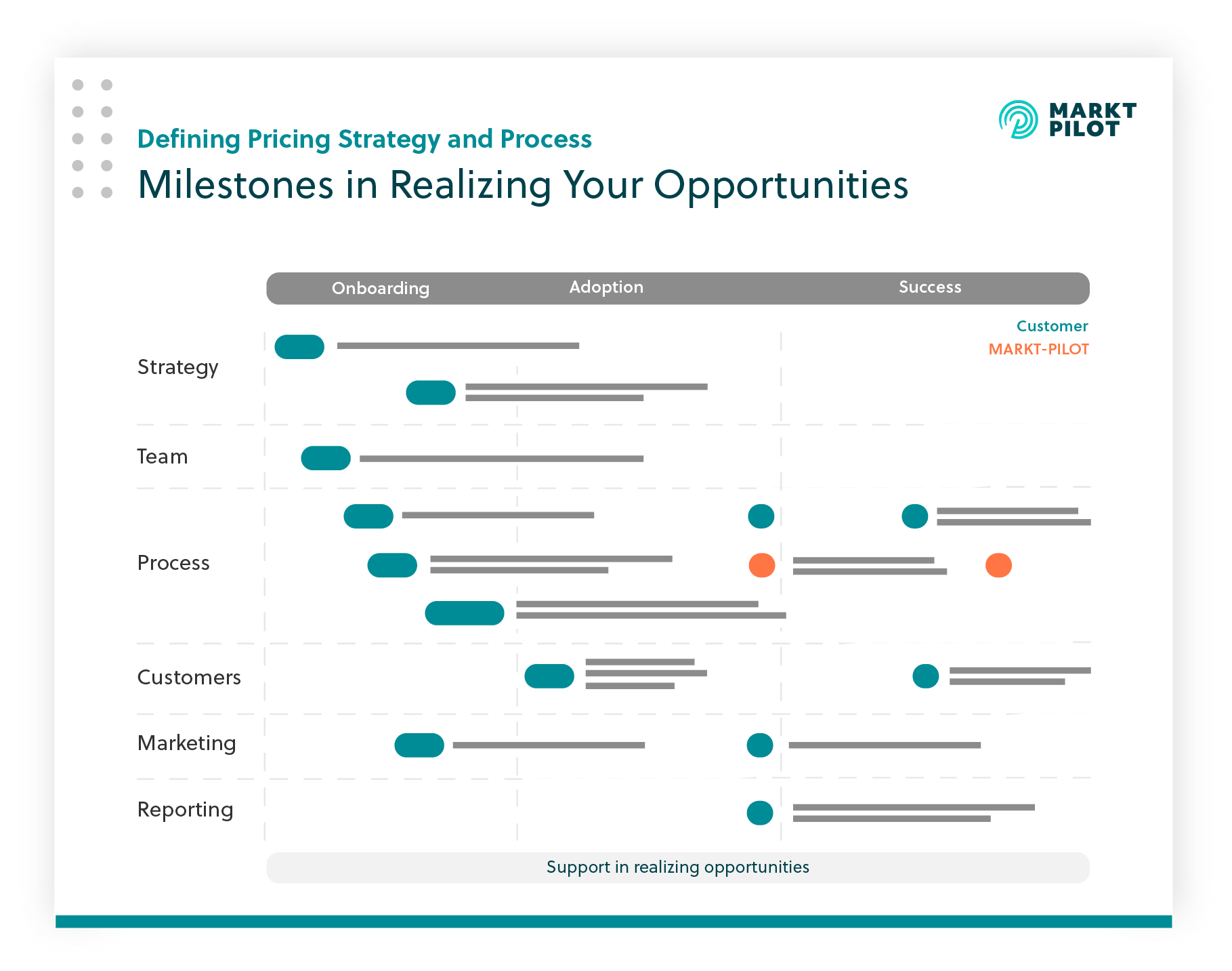 MARKT PILOT

Defining Pricing Strategy and Process

Milestones in Realizing Your Opportunities

Onboarding Adoption Success

Customer
MARKT-PILOT

Strategy

Team

Process

Customers

Marketing

Reporting

Support in realizing opportunities